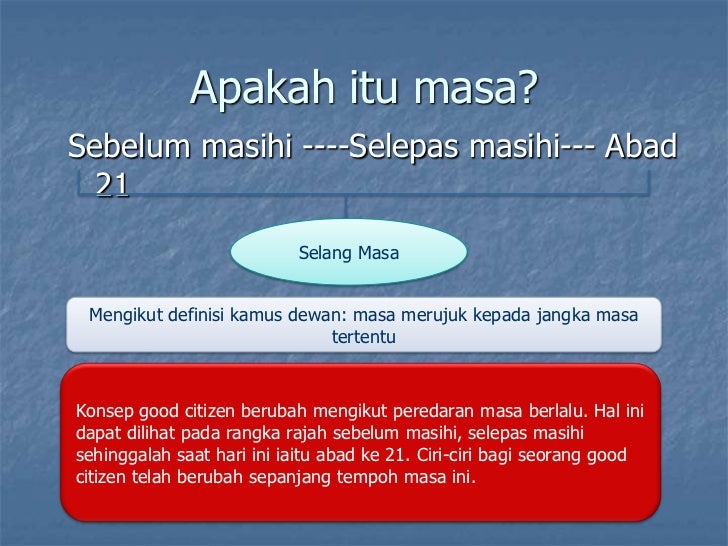 Apakah itu masa?

Sebelum masihi ----Selepas masihi--- Abad 21

Selang Masa

Mengikut definisi kamus dewan: masa merujuk kepada jangka masa tertentu

Konsep good citizen berubah mengikut peredaran masa berlalu. Hal ini dapat dilihat pada rangka rajah sebelum masihi, selepas masihi sehinggalah saat hari ini iaitu abad ke 21. Ciri-ciri bagi seorang good citizen telah berubah sepanjang tempoh masa ini.